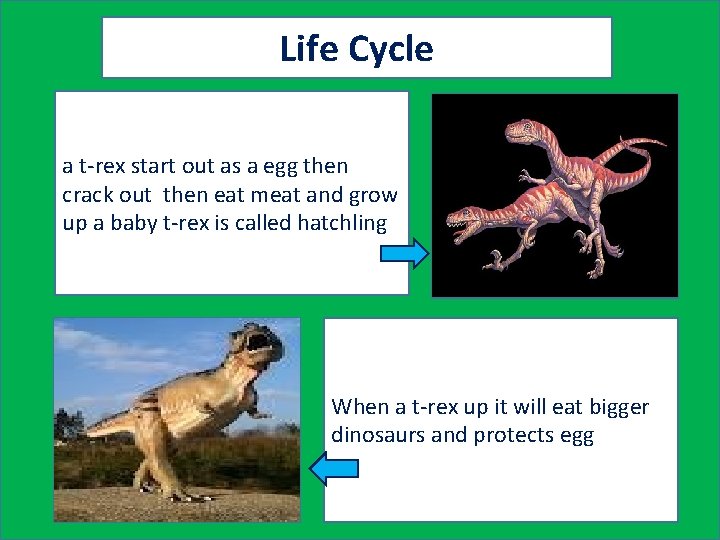 Life Cycle

a t-rex start out as a egg then crack out then eat meat and grow up a baby t-rex is called hatchling

When a t-rex up it will eat bigger dinosaurs and protects egg